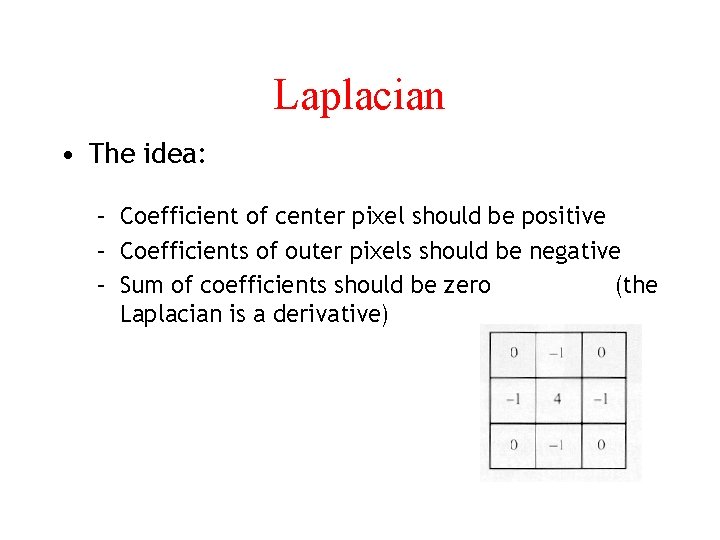 Laplacian

• The idea:

– Coefficient of center pixel should be positive
– Coefficients of outer pixels should be negative
– Sum of coefficients should be zero (the Laplacian is a derivative)

| 0 | −1 | 0 |
|---|---|---|
| −1 | 4 | −1 |
| 0 | −1 | 0 |